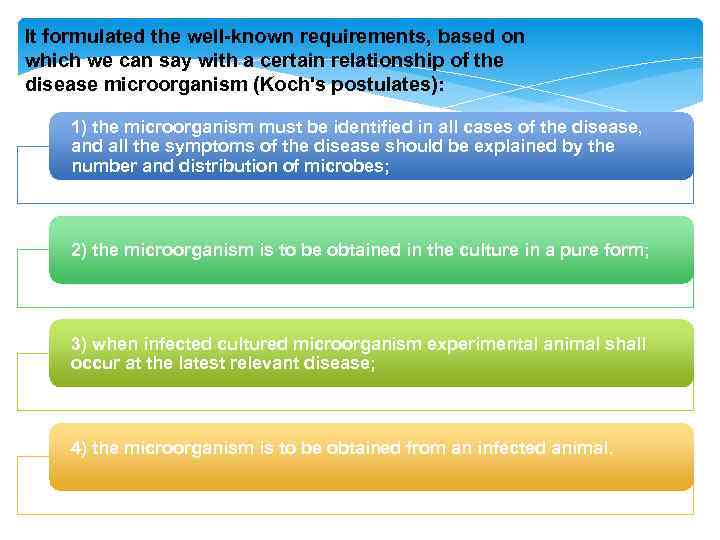 It formulated the well-known requirements, based on which we can say with a certain relationship of the disease microorganism (Koch's postulates):

1) the microorganism must be identified in all cases of the disease, and all the symptoms of the disease should be explained by the number and distribution of microbes;

2) the microorganism is to be obtained in the culture in a pure form;

3) when infected cultured microorganism experimental animal shall occur at the latest relevant disease;

4) the microorganism is to be obtained from an infected animal.